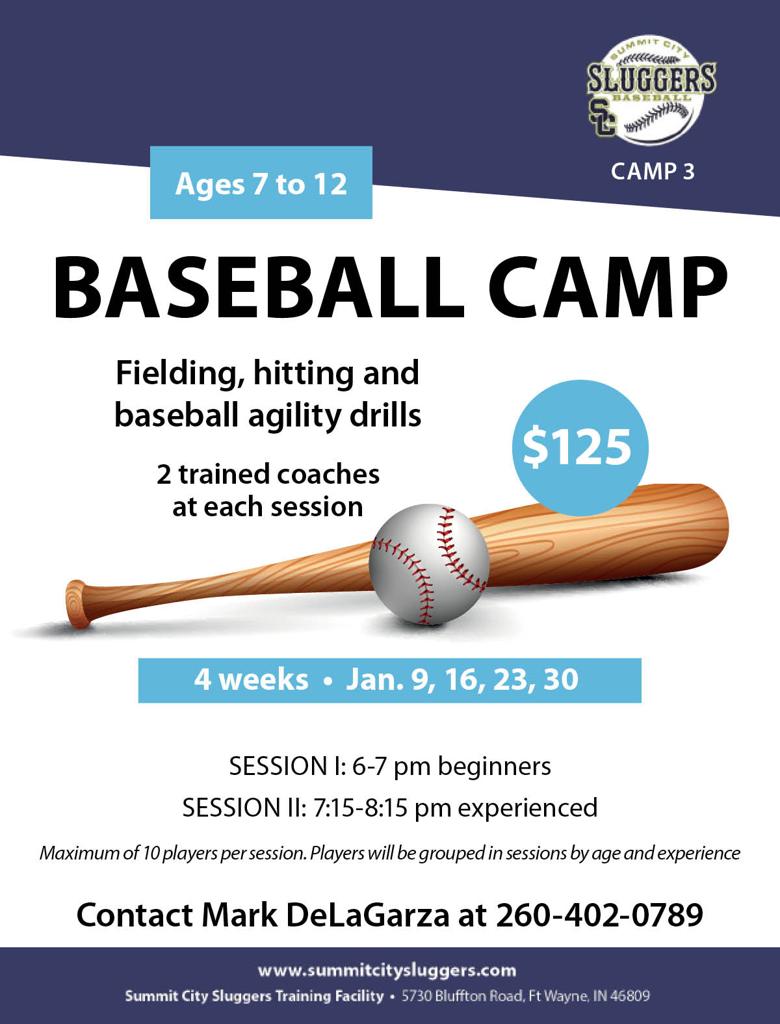 SUMMIT CITY
SLUGGERS
BASEBALL
SC

CAMP 3

Ages 7 to 12

BASEBALL CAMP

Fielding, hitting and baseball agility drills

2 trained coaches at each session

$125

4 weeks • Jan. 9, 16, 23, 30

SESSION I: 6-7 pm beginners

SESSION II: 7:15-8:15 pm experienced

Maximum of 10 players per session. Players will be grouped in sessions by age and experience

Contact Mark DeLaGarza at 260-402-0789

www.summitcitysluggers.com

Summit City Sluggers Training Facility • 5730 Bluffton Road, Ft Wayne, IN 46809